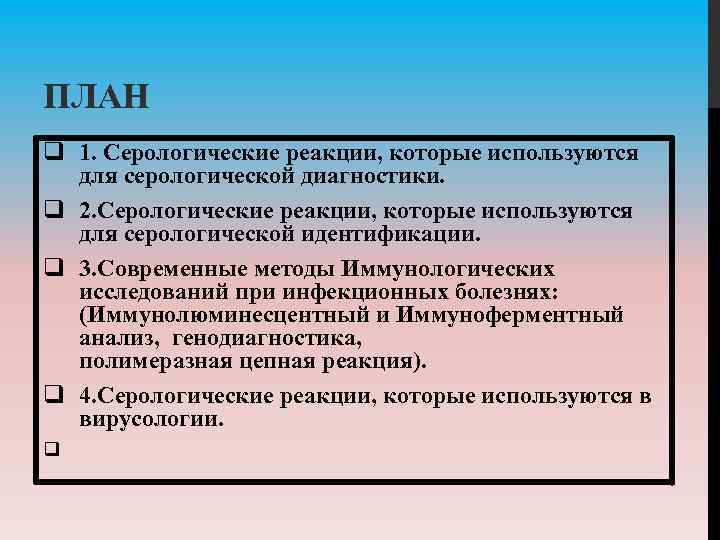 ПЛАН

❑ 1. Серологические реакции, которые используются для серологической диагностики.

❑ 2.Серологические реакции, которые используются для серологической идентификации.

❑ 3.Современные методы Иммунологических исследований при инфекционных болезнях: (Иммунолюминесцентный и Иммуноферментный анализ, генодиагностика, полимеразная цепная реакция).

❑ 4.Серологические реакции, которые используются в вирусологии.

❑